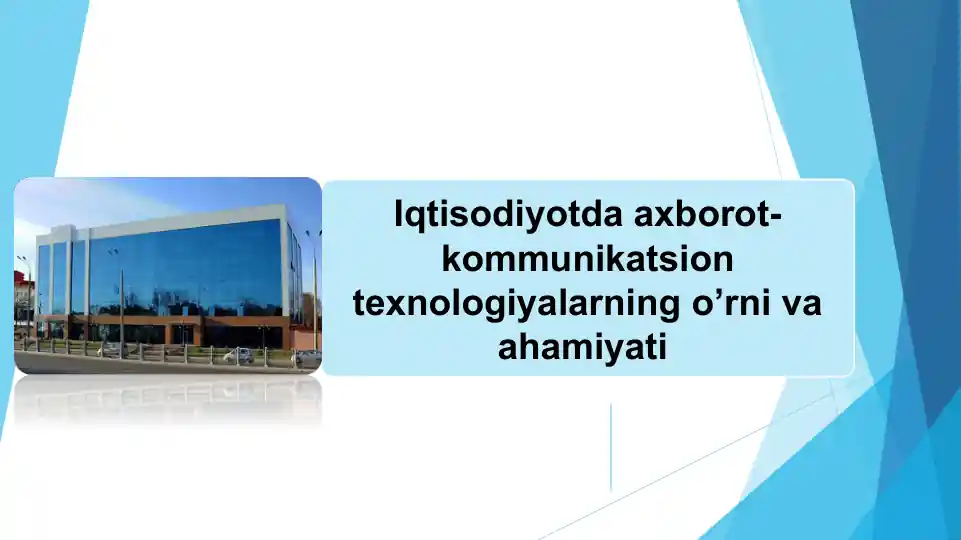 Iqtisodiyotda axborot-kommunikatsion texnologiyalarning o’rni va ahamiyati